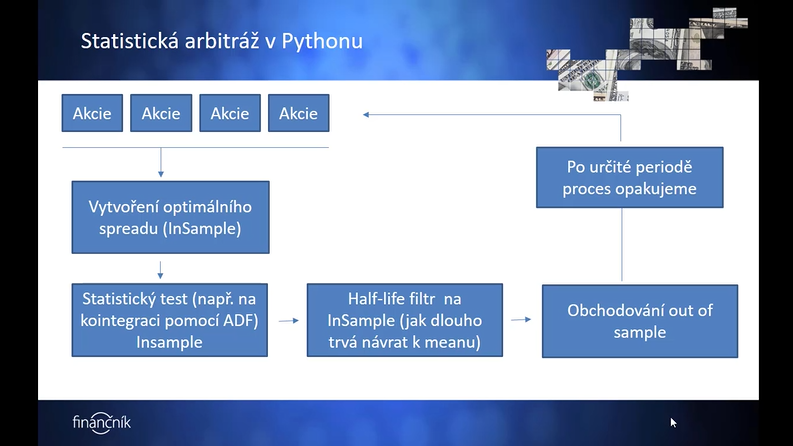 Statistická arbitráž v Pythonu

Akcie

Akcie

Akcie

Akcie

Vytvoření optimálního spreadu (InSample)

Statistický test (např. na kointegraci pomocí ADF) Insample

Half-life filtr na InSample (jak dlouho trvá návrat k meanu)

Obchodování out of sample

Po určité periodě proces opakujeme

finančník